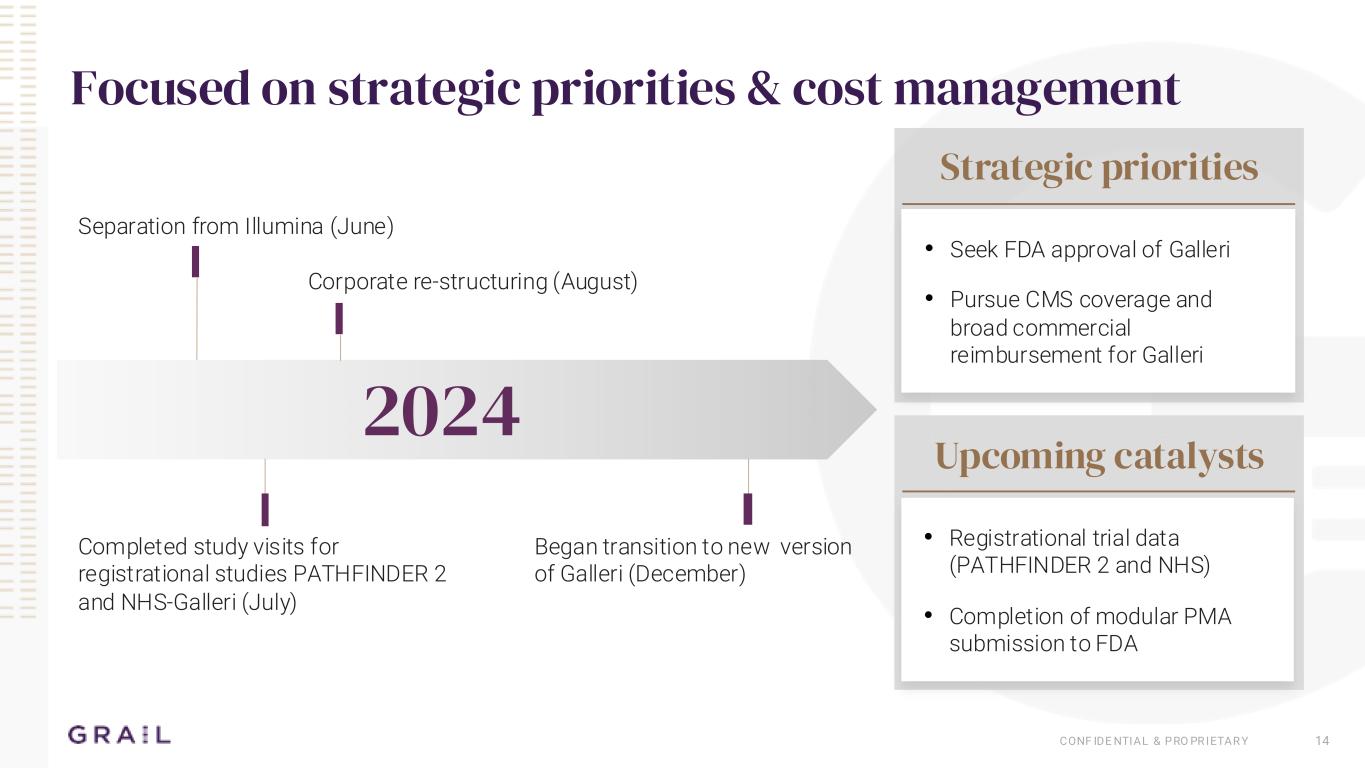 Focused on strategic priorities & cost management

Separation from Illumina (June)

Corporate re-structuring (August)

2024

Completed study visits for registrational studies PATHFINDER 2 and NHS-Galleri (July)

Began transition to new version of Galleri (December)

Strategic priorities

• Seek FDA approval of Galleri
• Pursue CMS coverage and broad commercial reimbursement for Galleri

Upcoming catalysts

• Registrational trial data (PATHFINDER 2 and NHS)
• Completion of modular PMA submission to FDA

GRAIL

CONFIDENTIAL & PROPRIETARY

14